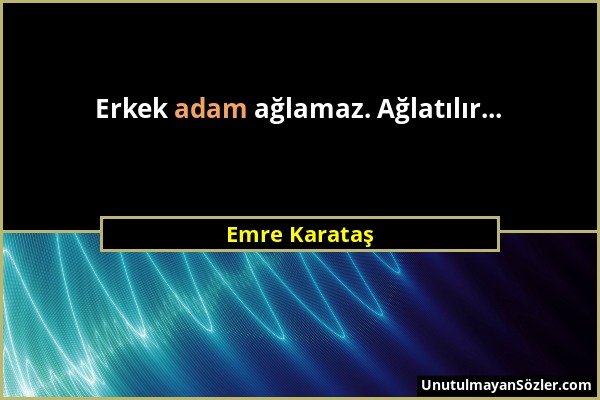 Erkek adam ağlamaz. Ağlatılır...

Emre Karataş

UnutulmayanSözler.com